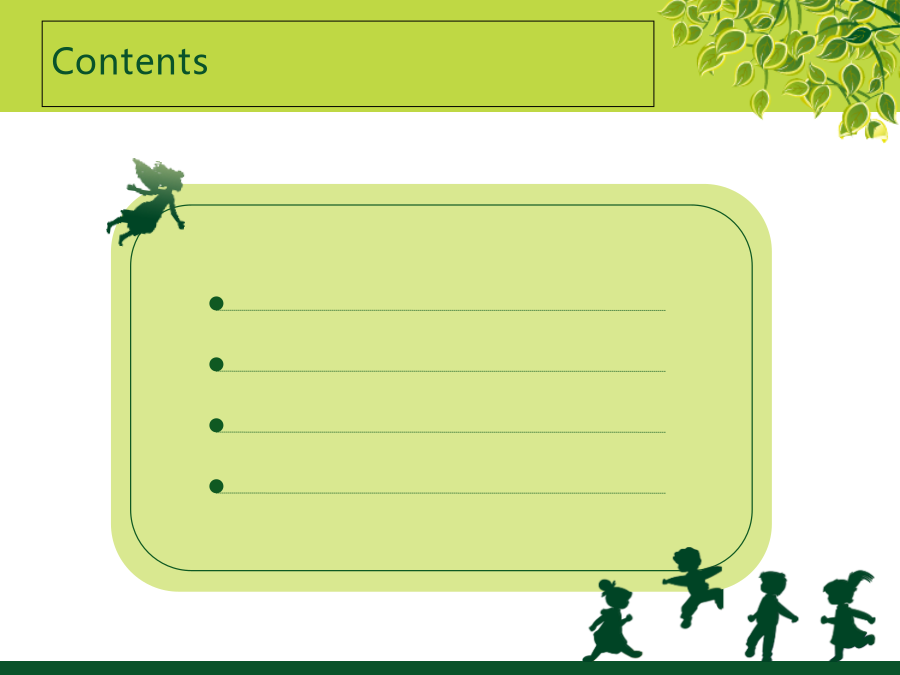 Contents